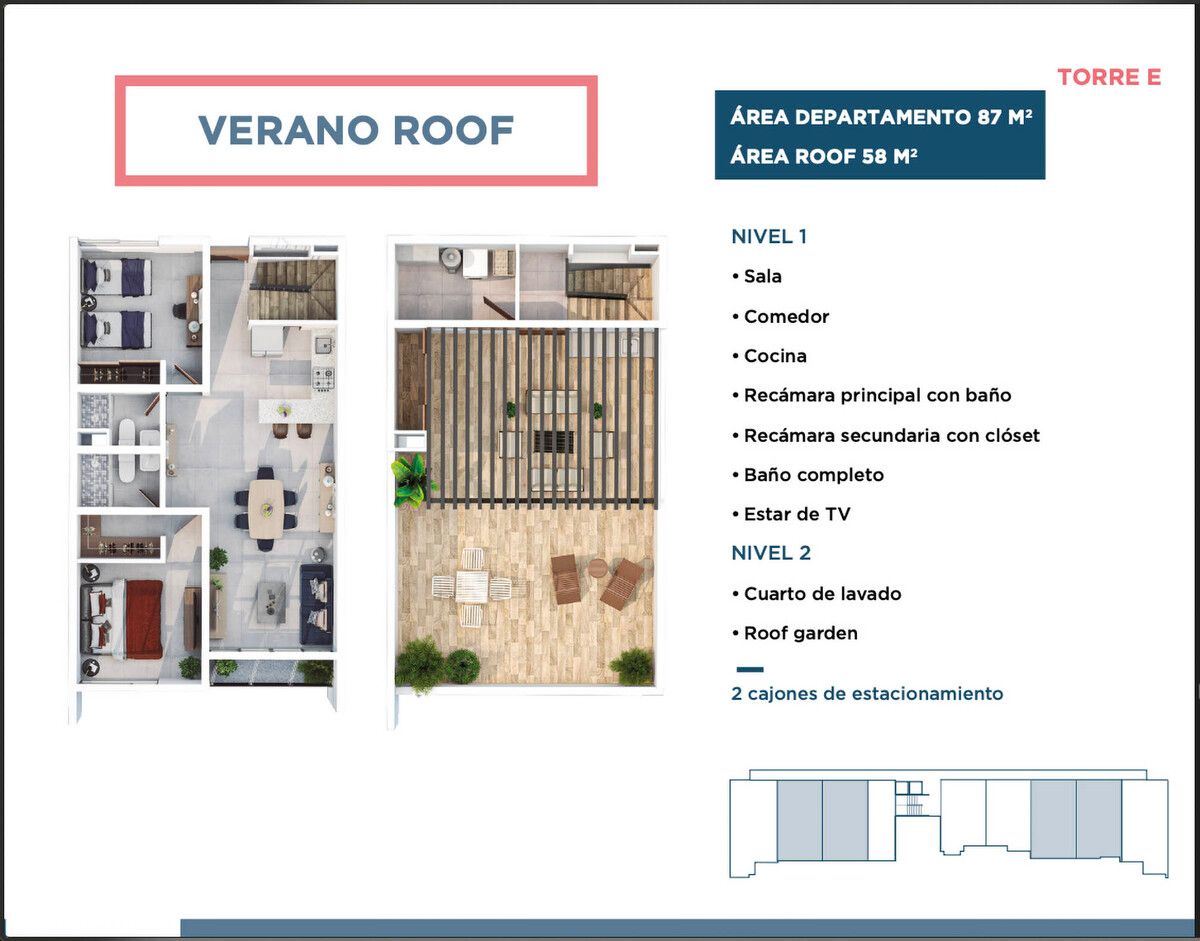 VERANO ROOF

TORRE E

ÁREA DEPARTAMENTO 87 M²
ÁREA ROOF 58 M²

NIVEL 1

• Sala
• Comedor
• Cocina
• Recámara principal con baño
• Recámara secundaria con clóset
• Baño completo
• Estar de TV

NIVEL 2

• Cuarto de lavado
• Roof garden

2 cajones de estacionamiento